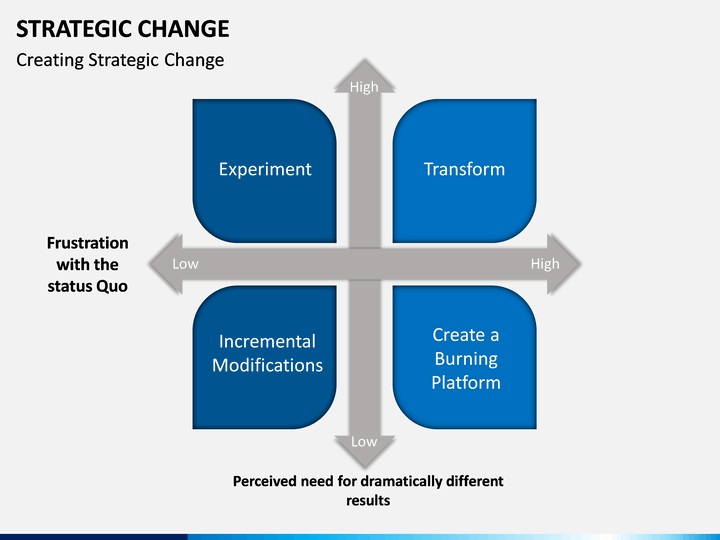 STRATEGIC CHANGE

Creating Strategic Change

High

Experiment

Transform

Frustration with the status Quo

Low

High

Incremental Modifications

Create a Burning Platform

Low

Perceived need for dramatically different results